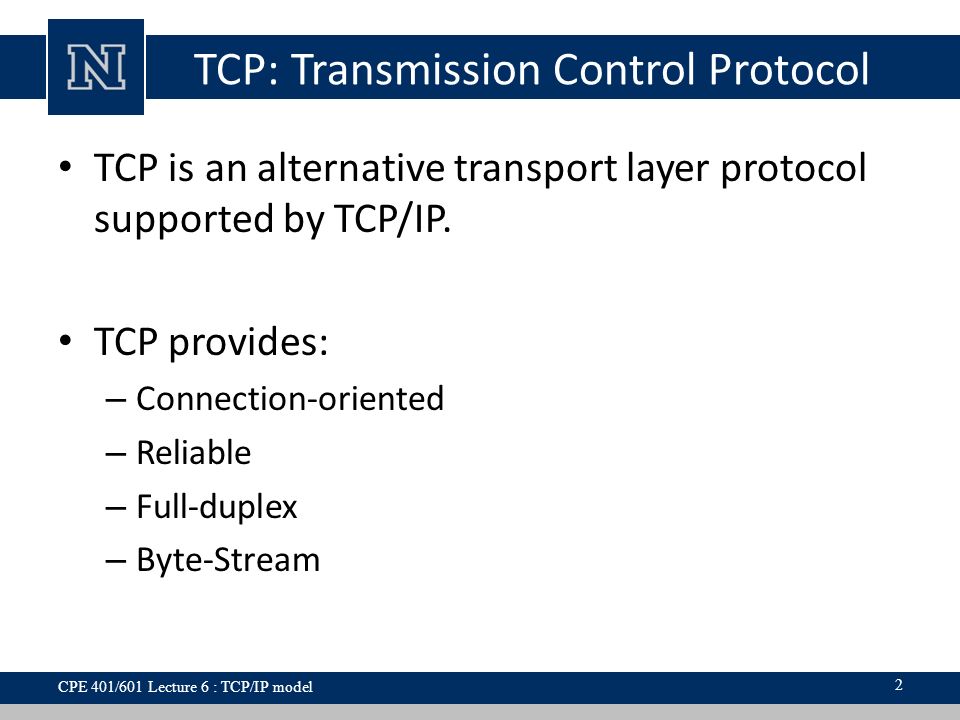 N

TCP: Transmission Control Protocol

• TCP is an alternative transport layer protocol supported by TCP/IP.

• TCP provides:
– Connection-oriented
– Reliable
– Full-duplex
– Byte-Stream

CPE 401/601 Lecture 6 : TCP/IP model

2